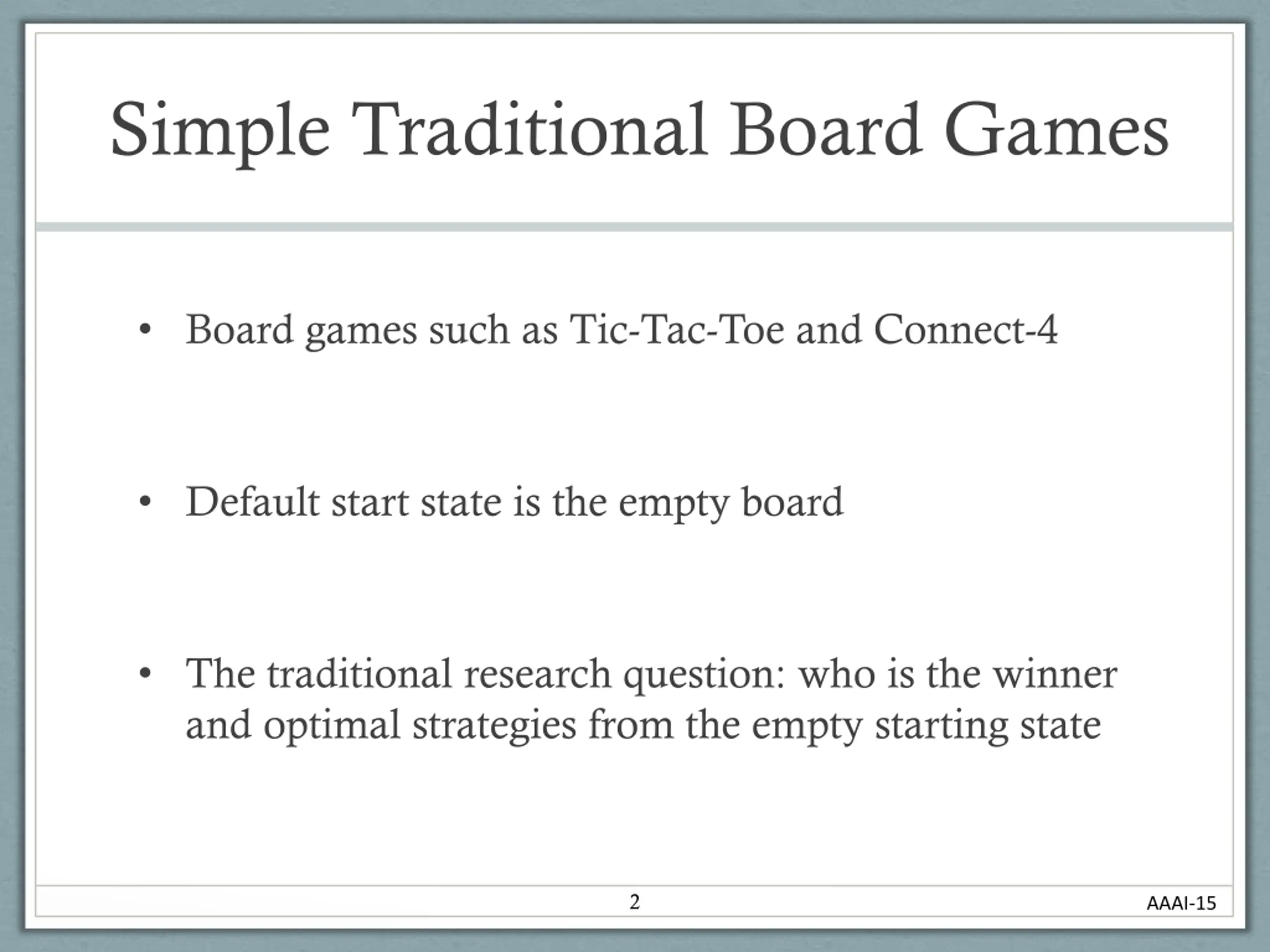 Simple Traditional Board Games

• Board games such as Tic-Tac-Toe and Connect-4

• Default start state is the empty board

• The traditional research question: who is the winner and optimal strategies from the empty starting state

2

AAAI-15